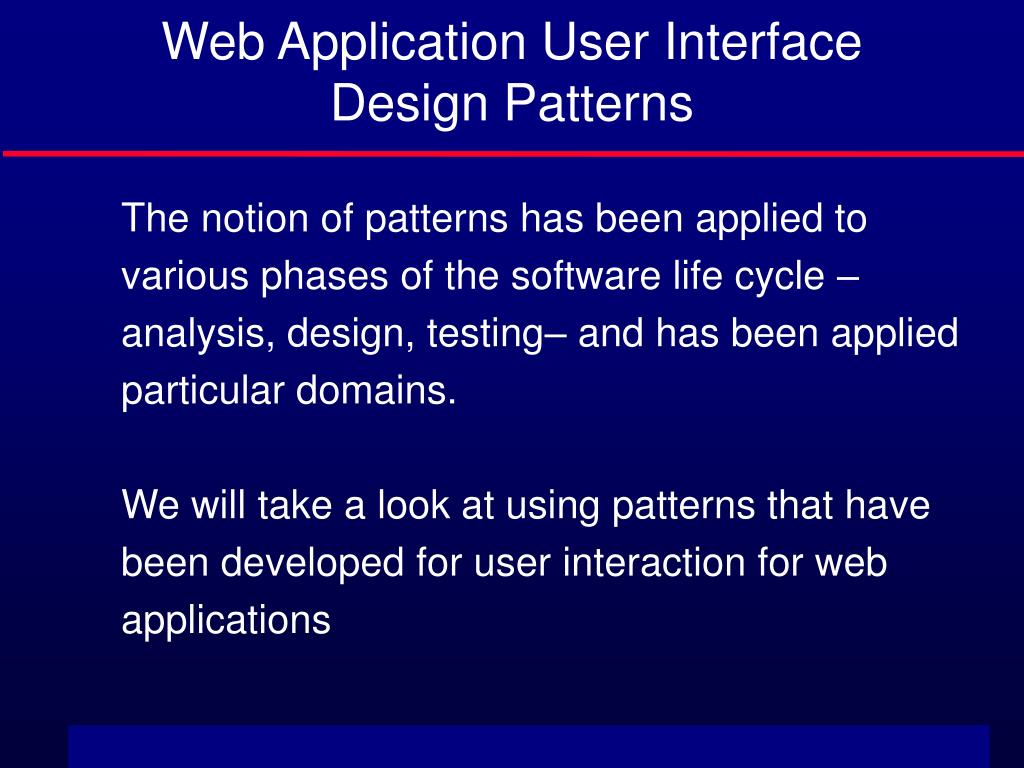 Web Application User Interface Design Patterns

The notion of patterns has been applied to various phases of the software life cycle – analysis, design, testing– and has been applied particular domains.

We will take a look at using patterns that have been developed for user interaction for web applications